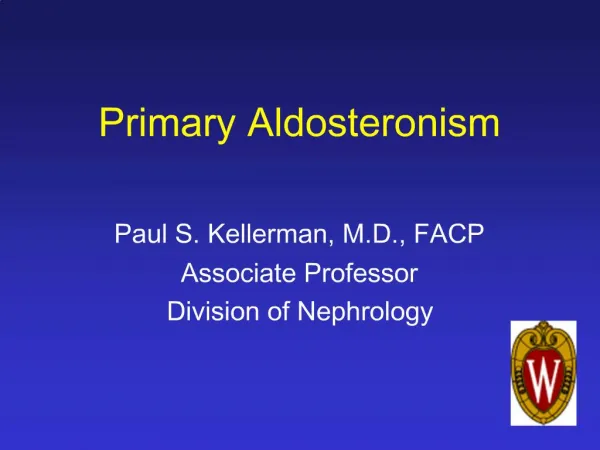 Primary Aldosteronism

Paul S. Kellerman, M.D., FACP
Associate Professor
Division of Nephrology

W